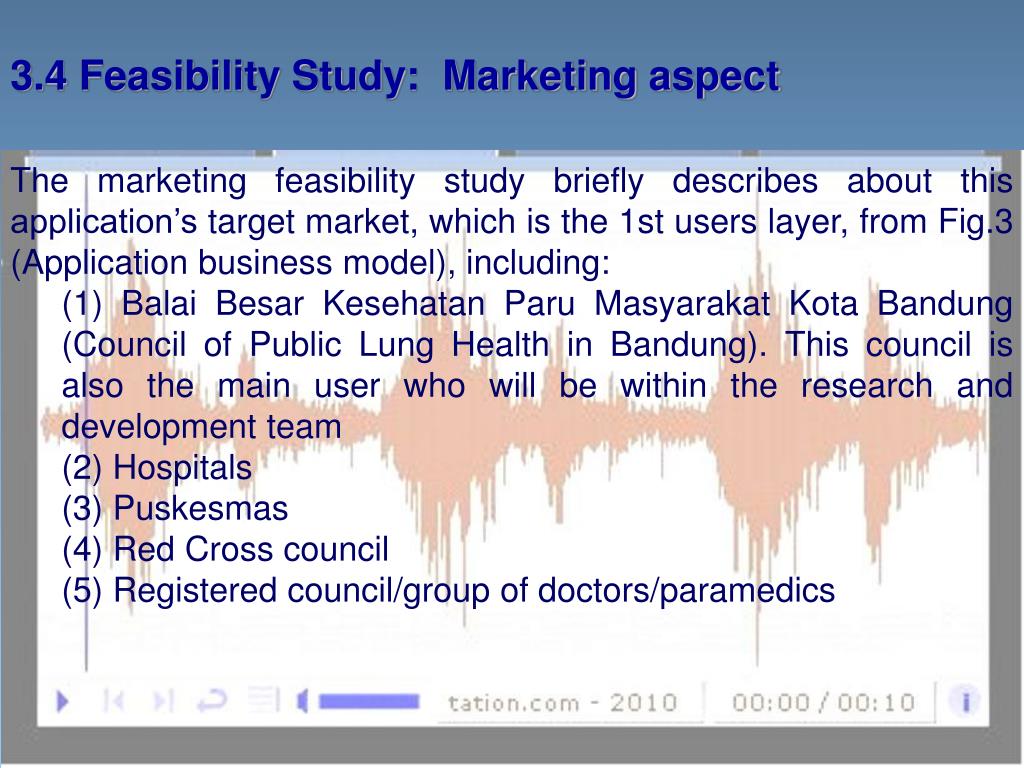 3.4 Feasibility Study: Marketing aspect

The marketing feasibility study briefly describes about this application's target market, which is the 1st users layer, from Fig.3 (Application business model), including:

(1) Balai Besar Kesehatan Paru Masyarakat Kota Bandung (Council of Public Lung Health in Bandung). This council is also the main user who will be within the research and development team
(2) Hospitals
(3) Puskesmas
(4) Red Cross council
(5) Registered council/group of doctors/paramedics

tation.com - 2010 00:00 / 00:10